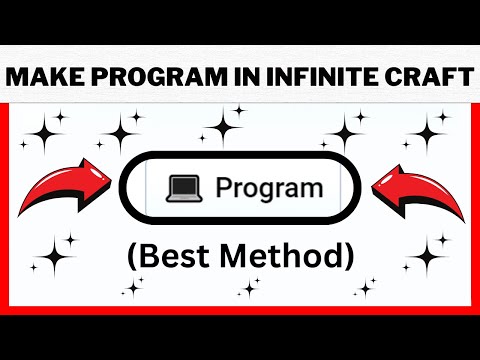 MAKE PROGRAM IN INFINITE CRAFT

Program

(Best Method)